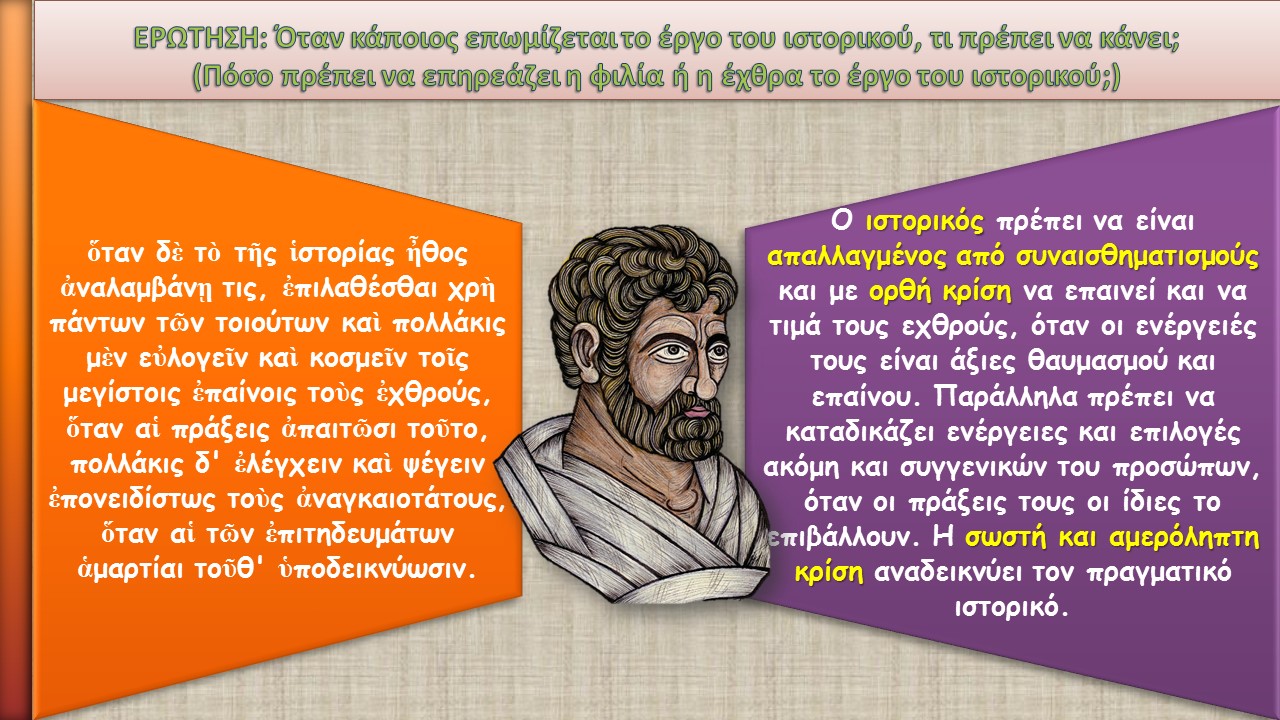 ΕΡΩΤΗΣΗ: Όταν κάποιος επωμίζεται το έργο του ιστορικού, τι πρέπει να κάνει;
(Πόσο πρέπει να επηρεάζει η φιλία ή η έχθρα το έργο του ιστορικού;)

ὅταν δὲ τὸ τῆς ἱστορίας ἦθος ἀναλαμβάνῃ τις, ἐπιλαθέσθαι χρὴ πάντων τῶν τοιούτων καὶ πολλάκις μὲν εὐλογεῖν καὶ κοσμεῖν τοῖς μεγίστοις ἐπαίνοις τοὺς ἐχθρούς, ὅταν αἱ πράξεις ἀπαιτῶσι τοῦτο, πολλάκις δ' ἐλέγχειν καὶ ψέγειν ἐπονειδίστως τοὺς ἀναγκαιοτάτους, ὅταν αἱ τῶν ἐπιτηδευμάτων ἁμαρτίαι τοῦθ' ὑποδεικνύωσιν.

Ο ιστορικός πρέπει να είναι απαλλαγμένος από συναισθηματισμούς και με ορθή κρίση να επαινεί και να τιμά τους εχθρούς, όταν οι ενέργειές τους είναι άξιες θαυμασμού και επαίνου. Παράλληλα πρέπει να καταδικάζει ενέργειες και επιλογές ακόμη και συγγενικών του προσώπων, όταν οι πράξεις τους οι ίδιες το επιβάλλουν. Η σωστή και αμερόληπτη κρίση αναδεικνύει τον πραγματικό ιστορικό.